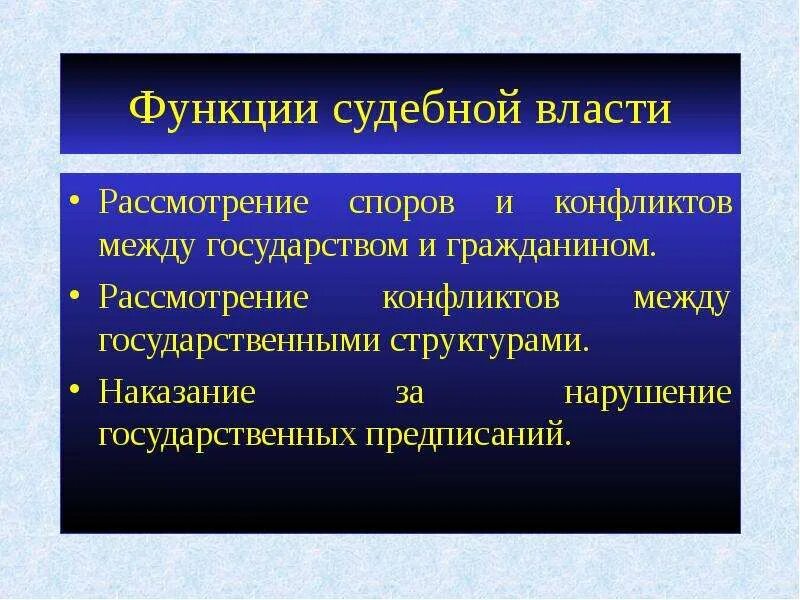 Функции судебной власти

• Рассмотрение споров и конфликтов между государством и гражданином.

• Рассмотрение конфликтов между государственными структурами.

• Наказание за нарушение государственных предписаний.